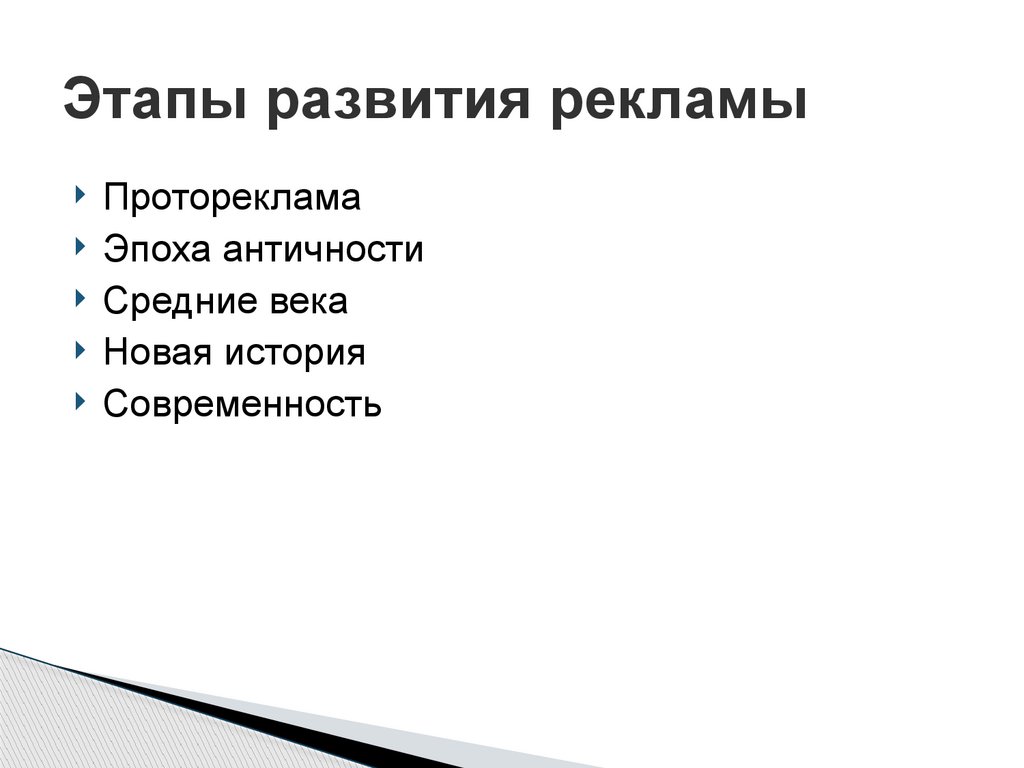 Этапы развития рекламы

Протореклама
Эпоха античности
Средние века
Новая история
Современность